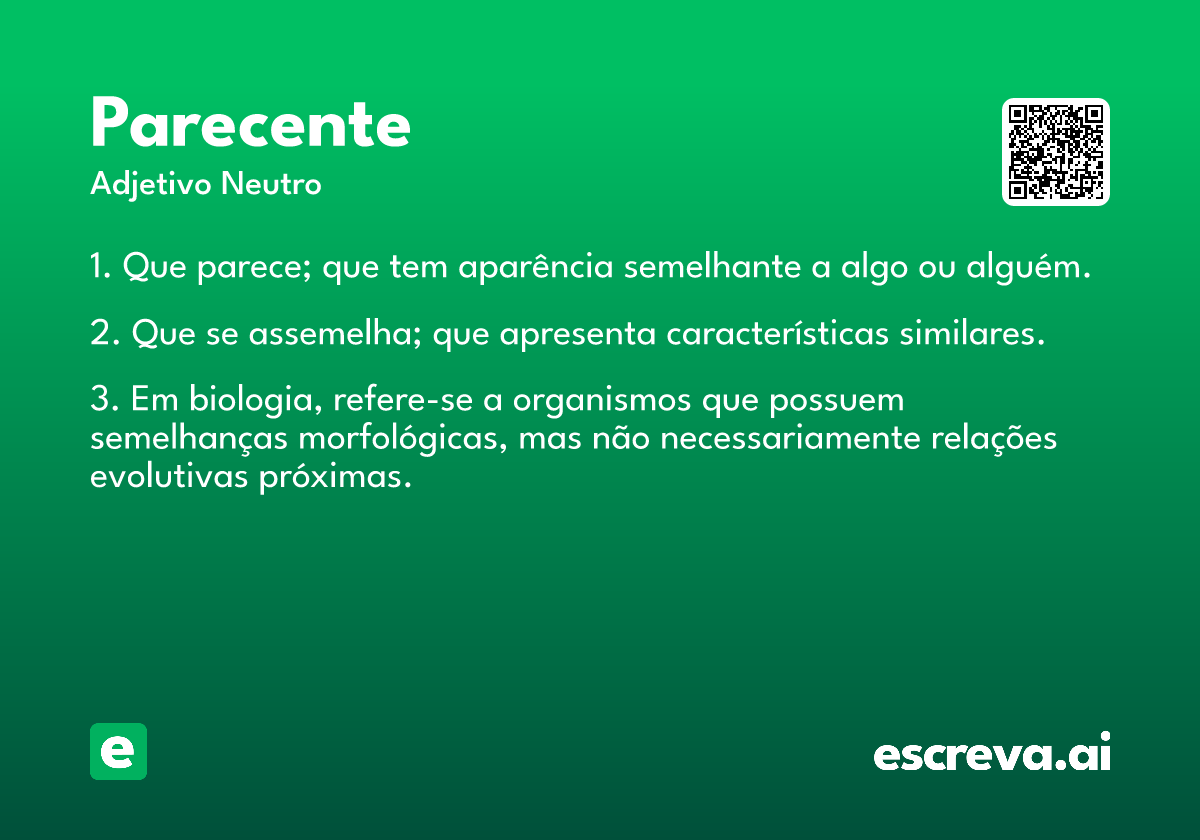 Parecente
Adjetivo Neutro

1. Que parece; que tem aparência semelhante a algo ou alguém.

2. Que se assemelha; que apresenta características similares.

3. Em biologia, refere-se a organismos que possuem semelhanças morfológicas, mas não necessariamente relações evolutivas próximas.

e

escreva.ai